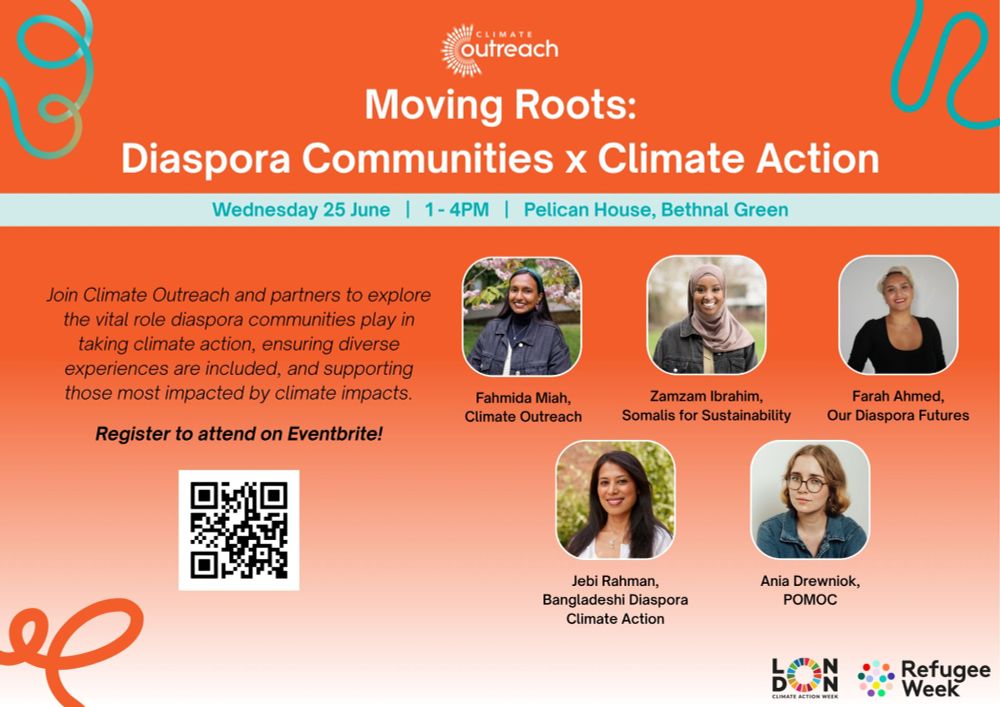 CLIMATE
outreach

Moving Roots:
Diaspora Communities x Climate Action

Wednesday 25 June | 1 - 4PM | Pelican House, Bethnal Green

Join Climate Outreach and partners to explore the vital role diaspora communities play in taking climate action, ensuring diverse experiences are included, and supporting those most impacted by climate impacts.

Register to attend on Eventbrite!

Fahmida Miah, Climate Outreach

Zamzam Ibrahim, Somalis for Sustainability

Farah Ahmed, Our Diaspora Futures

Jebi Rahman, Bangladeshi Diaspora Climate Action

Ania Drewniok, POMOC

LONDON CLIMATE ACTION WEEK

Refugee Week